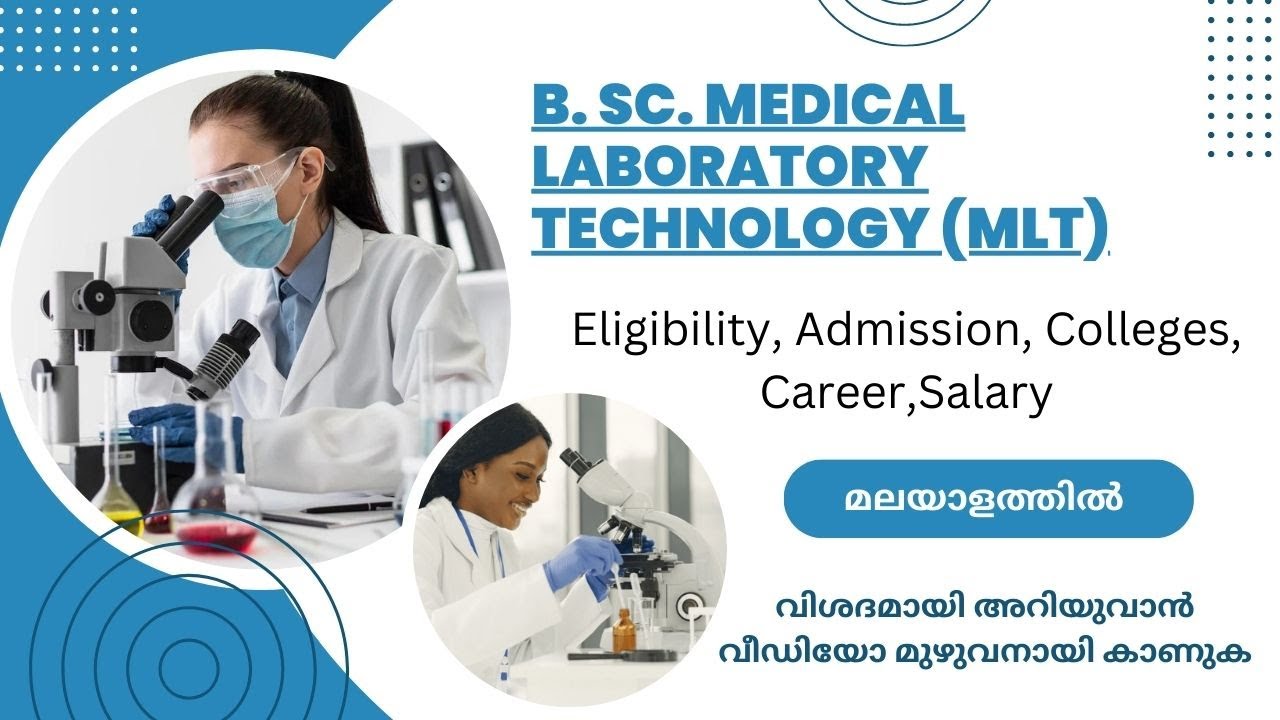 B. SC. MEDICAL LABORATORY TECHNOLOGY (MLT)

Eligibility, Admission, Colleges, Career,Salary

മലയാളത്തിൽ

വിശദമായി അറിയുവാൻ
വീഡിയോ മുഴുവനായി കാണുക